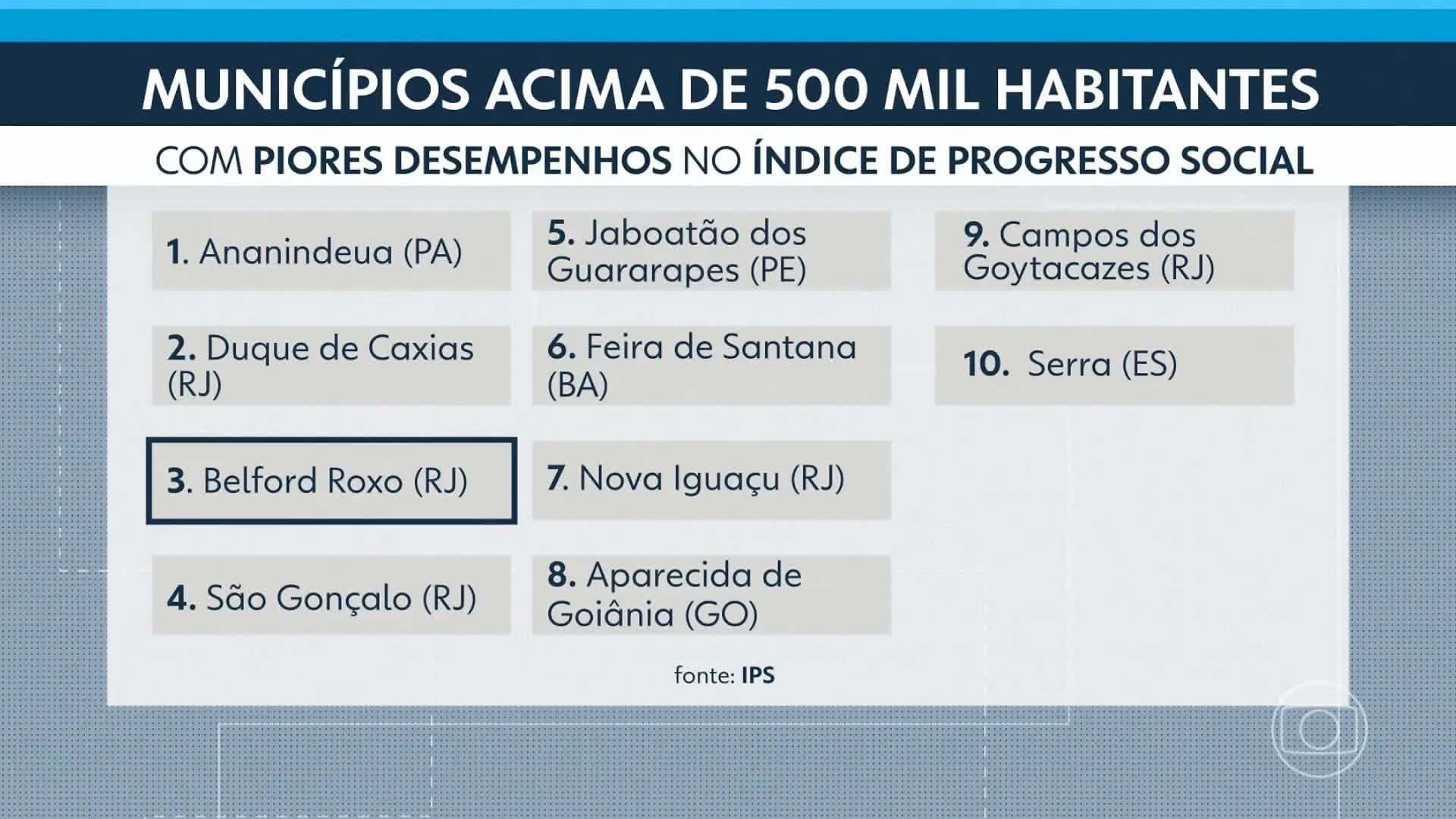 MUNICÍPIOS ACIMA DE 500 MIL HABITANTES

COM PIORES DESEMPENHOS NO ÍNDICE DE PROGRESSO SOCIAL

1. Ananindeua (PA)

2. Duque de Caxias (RJ)

3. Belford Roxo (RJ)

4. São Gonçalo (RJ)

5. Jaboatão dos Guararapes (PE)

6. Feira de Santana (BA)

7. Nova Iguaçu (RJ)

8. Aparecida de Goiânia (GO)

9. Campos dos Goytacazes (RJ)

10. Serra (ES)

fonte: IPS